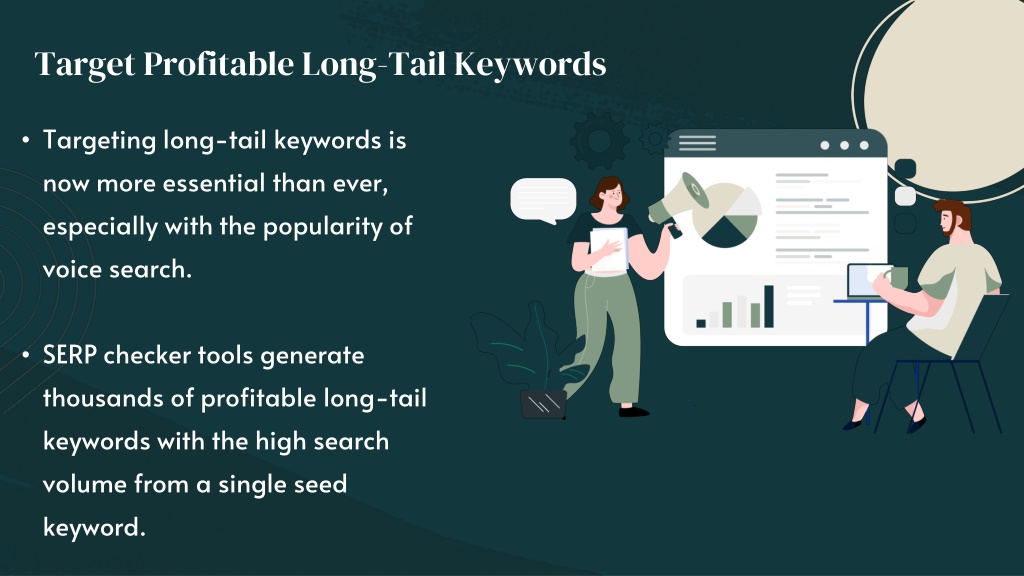 Target Profitable Long-Tail Keywords

• Targeting long-tail keywords is now more essential than ever, especially with the popularity of voice search.

• SERP checker tools generate thousands of profitable long-tail keywords with the high search volume from a single seed keyword.